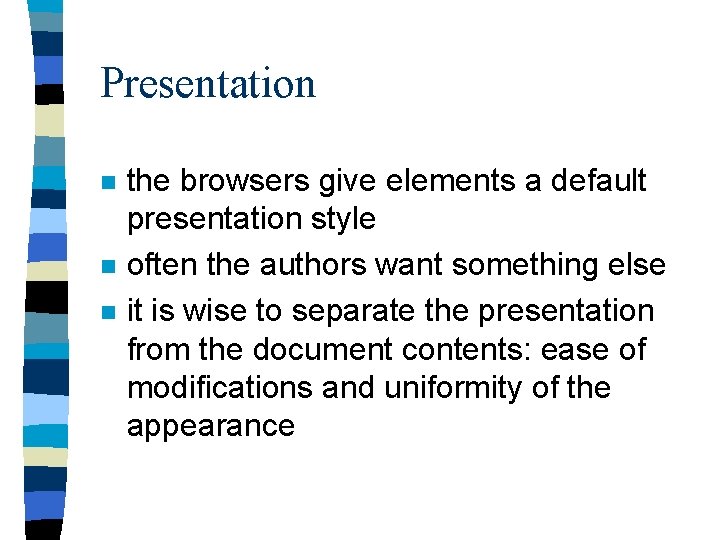 Presentation

- the browsers give elements a default presentation style
- often the authors want something else
- it is wise to separate the presentation from the document contents: ease of modifications and uniformity of the appearance